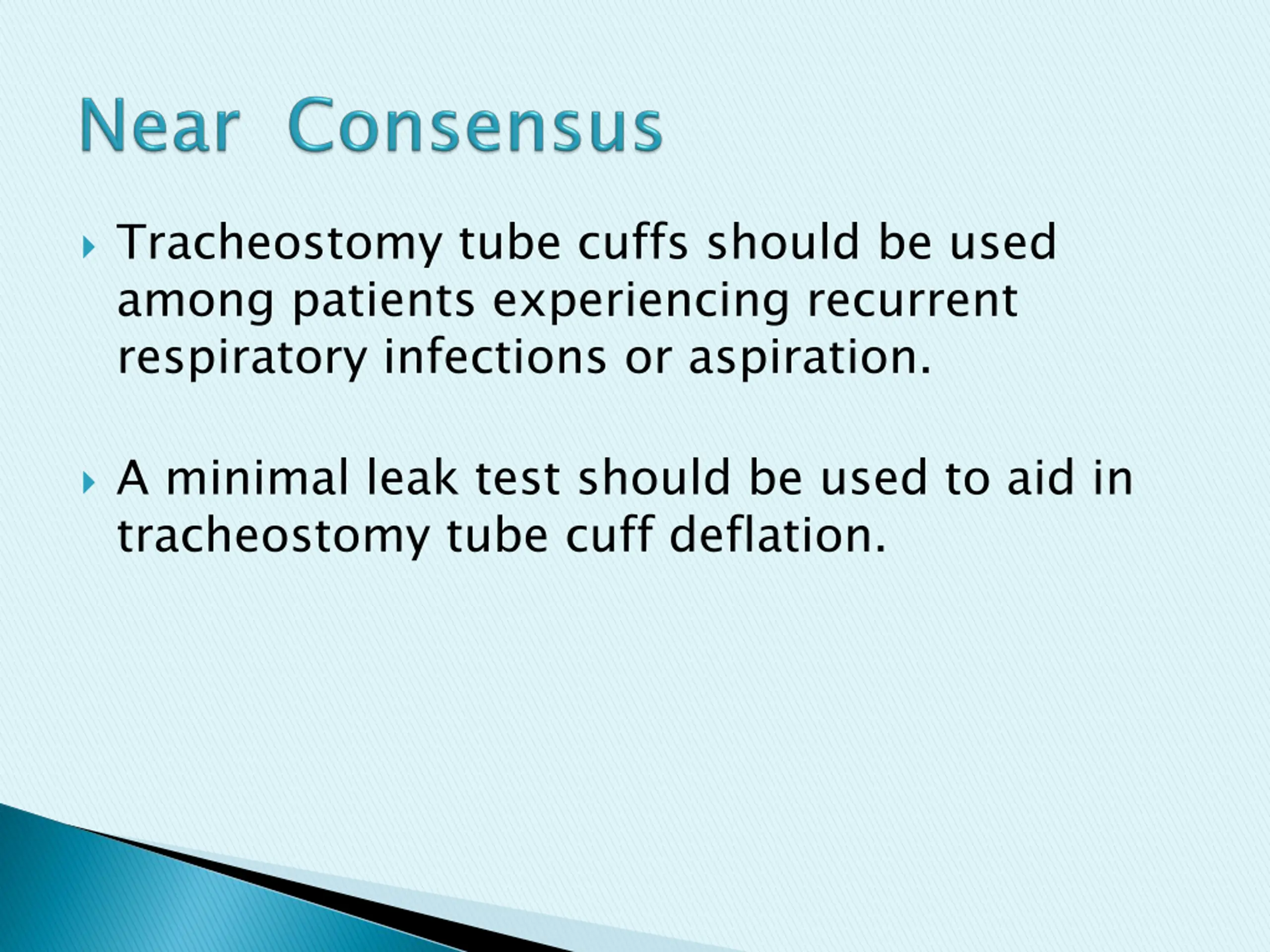 Near Consensus

Tracheostomy tube cuffs should be used among patients experiencing recurrent respiratory infections or aspiration.

A minimal leak test should be used to aid in tracheostomy tube cuff deflation.